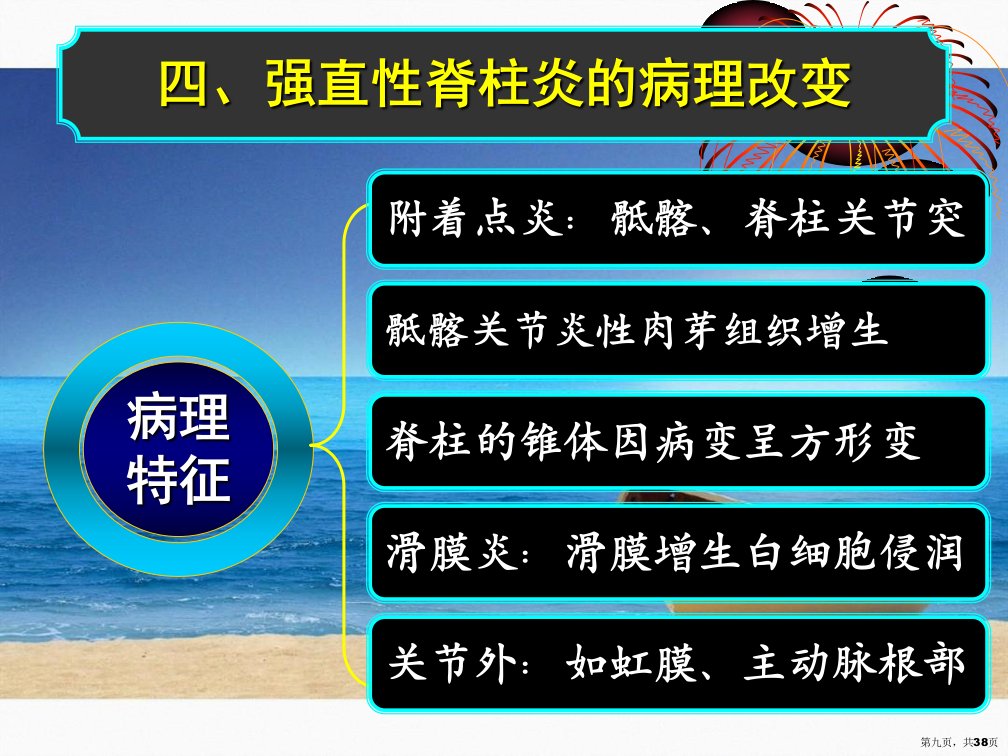 四、强直性脊柱炎的病理改变

病理特征

附着点炎：骶髂、脊柱关节突

骶髂关节炎性肉芽组织增生

脊柱的锥体因病变呈方形变

滑膜炎：滑膜增生白细胞侵润

关节外：如虹膜、主动脉根部

第九页，共38页